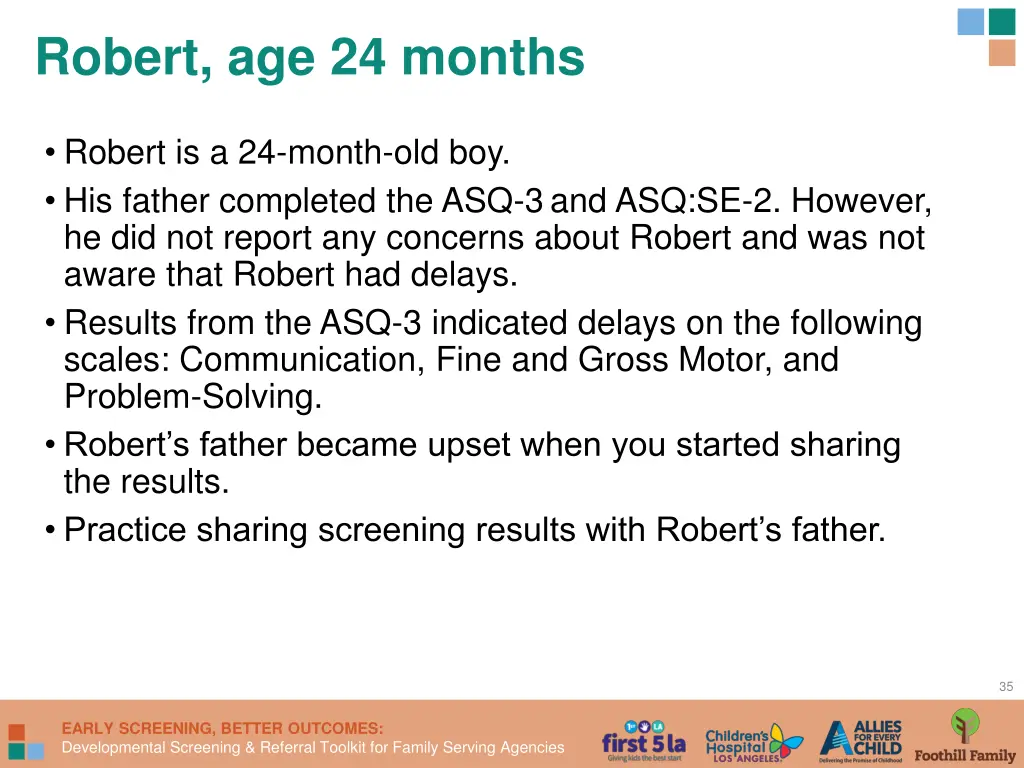 Robert, age 24 months

• Robert is a 24-month-old boy.
• His father completed the ASQ-3 and ASQ:SE-2. However, he did not report any concerns about Robert and was not aware that Robert had delays.
• Results from the ASQ-3 indicated delays on the following scales: Communication, Fine and Gross Motor, and Problem-Solving.
• Robert's father became upset when you started sharing the results.
• Practice sharing screening results with Robert's father.

35

EARLY SCREENING, BETTER OUTCOMES:
Developmental Screening & Referral Toolkit for Family Serving Agencies

first 5 la
Giving kids the best start

Children's Hospital LOS ANGELES

ALLIES FOR EVERY CHILD
Delivering the Promise of Childhood

Foothill Family